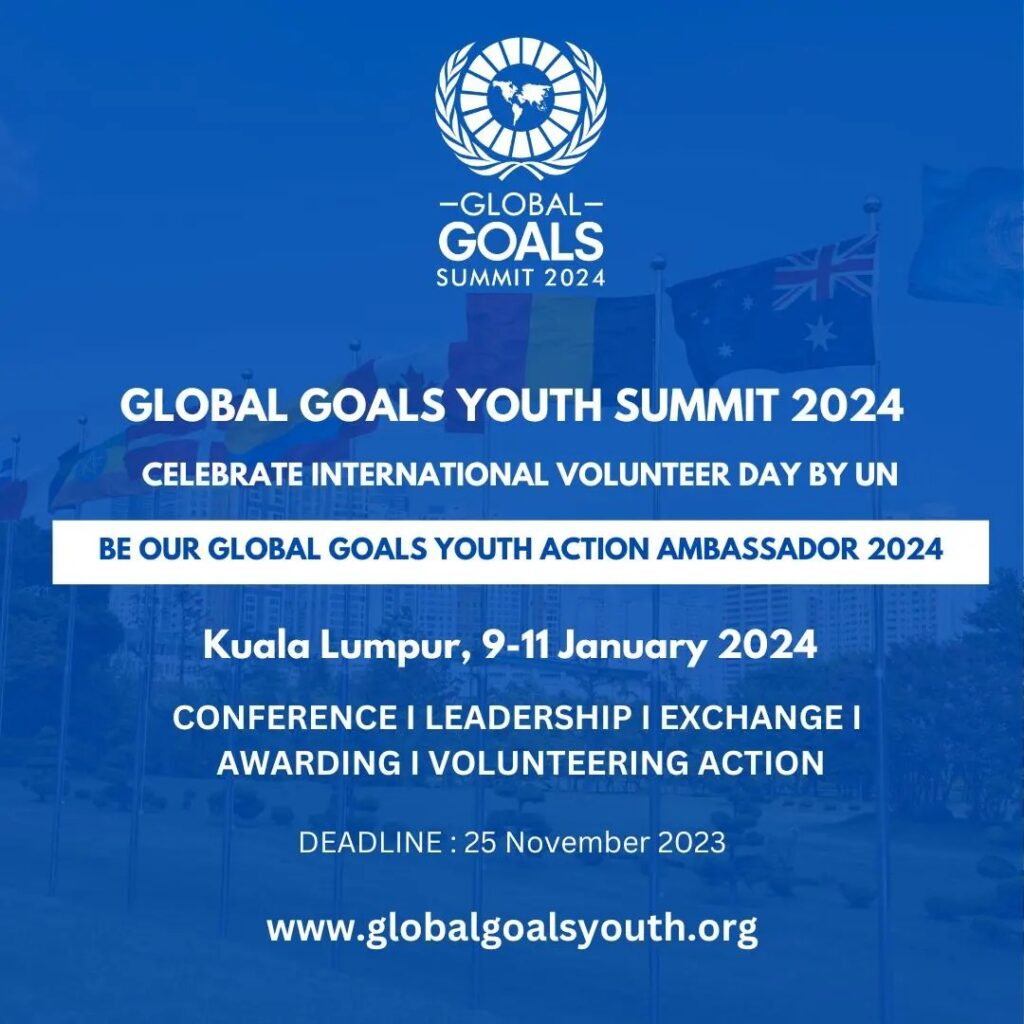 —GLOBAL—
GOALS
SUMMIT 2024

GLOBAL GOALS YOUTH SUMMIT 2024

CELEBRATE INTERNATIONAL VOLUNTEER DAY BY UN

BE OUR GLOBAL GOALS YOUTH ACTION AMBASSADOR 2024

Kuala Lumpur, 9-11 January 2024

CONFERENCE I LEADERSHIP I EXCHANGE I AWARDING I VOLUNTEERING ACTION

DEADLINE : 25 November 2023

www.globalgoalsyouth.org